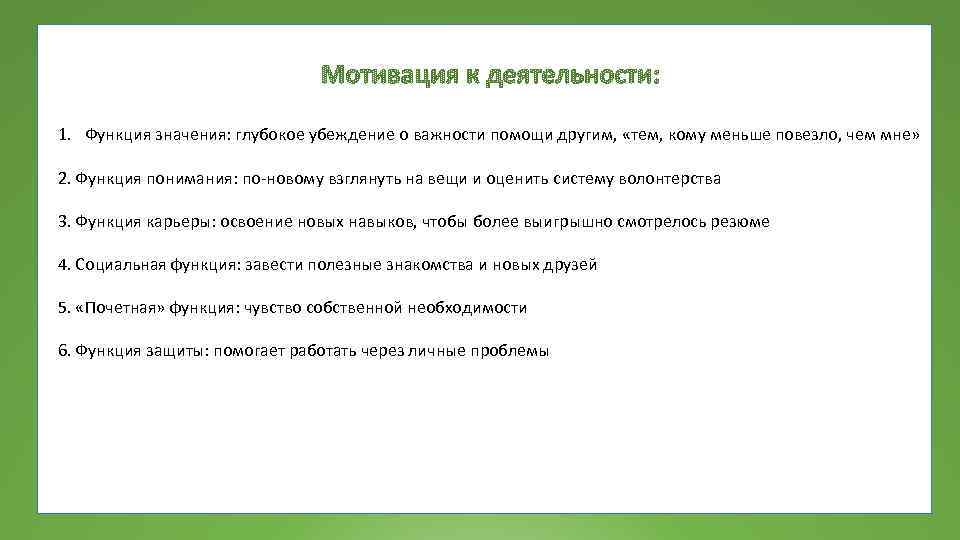 Мотивация к деятельности:

1. Функция значения: глубокое убеждение о важности помощи другим, «тем, кому меньше повезло, чем мне»

2. Функция понимания: по-новому взглянуть на вещи и оценить систему волонтерства

3. Функция карьеры: освоение новых навыков, чтобы более выигрышно смотрелось резюме

4. Социальная функция: завести полезные знакомства и новых друзей

5. «Почетная» функция: чувство собственной необходимости

6. Функция защиты: помогает работать через личные проблемы